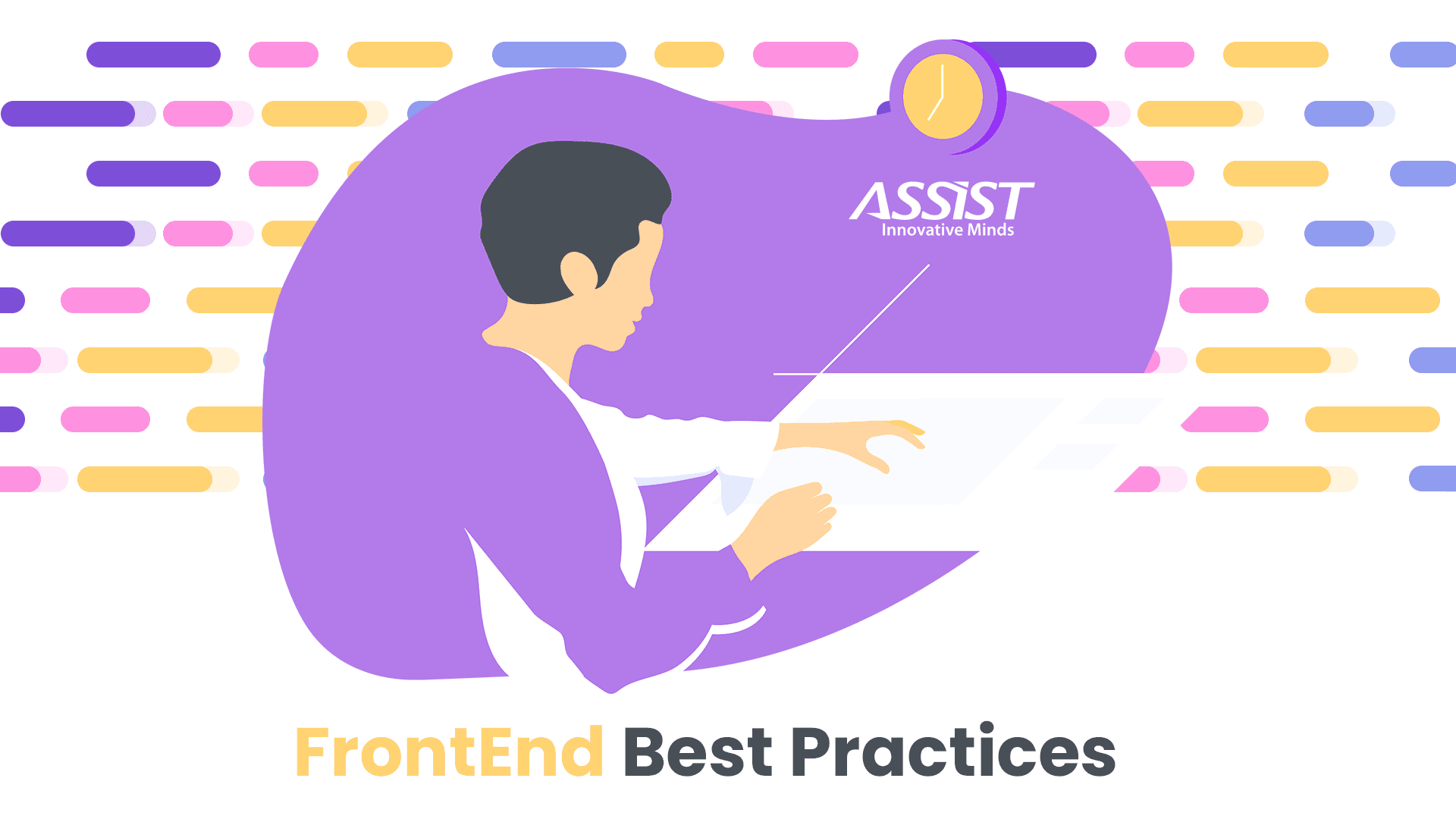 ASSIST
Innovative Minds

FrontEnd Best Practices